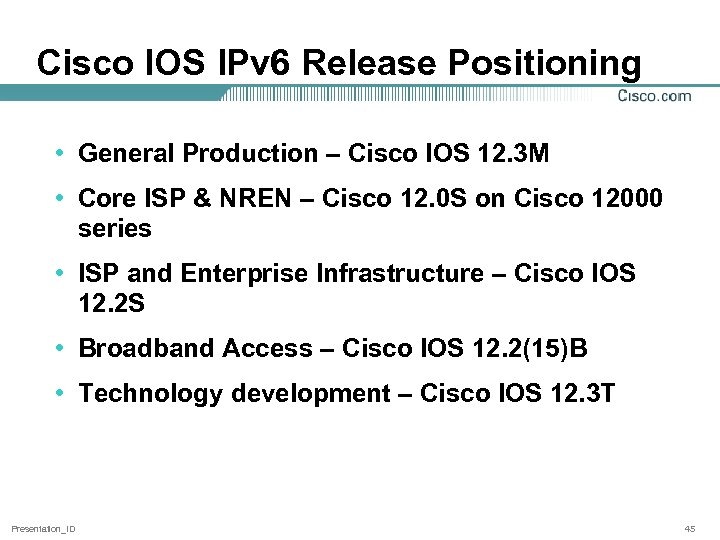 Cisco IOS IPv6 Release Positioning

Cisco.com

• General Production – Cisco IOS 12.3M

• Core ISP & NREN – Cisco 12.0S on Cisco 12000 series

• ISP and Enterprise Infrastructure – Cisco IOS 12.2S

• Broadband Access – Cisco IOS 12.2(15)B

• Technology development – Cisco IOS 12.3T

Presentation_ID

45